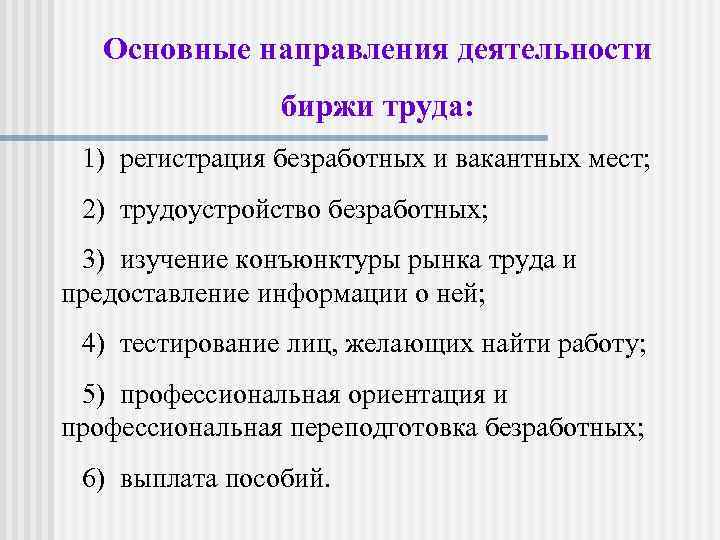 Основные направления деятельности биржи труда:

1) регистрация безработных и вакантных мест;

2) трудоустройство безработных;

3) изучение конъюнктуры рынка труда и предоставление информации о ней;

4) тестирование лиц, желающих найти работу;

5) профессиональная ориентация и профессиональная переподготовка безработных;

6) выплата пособий.